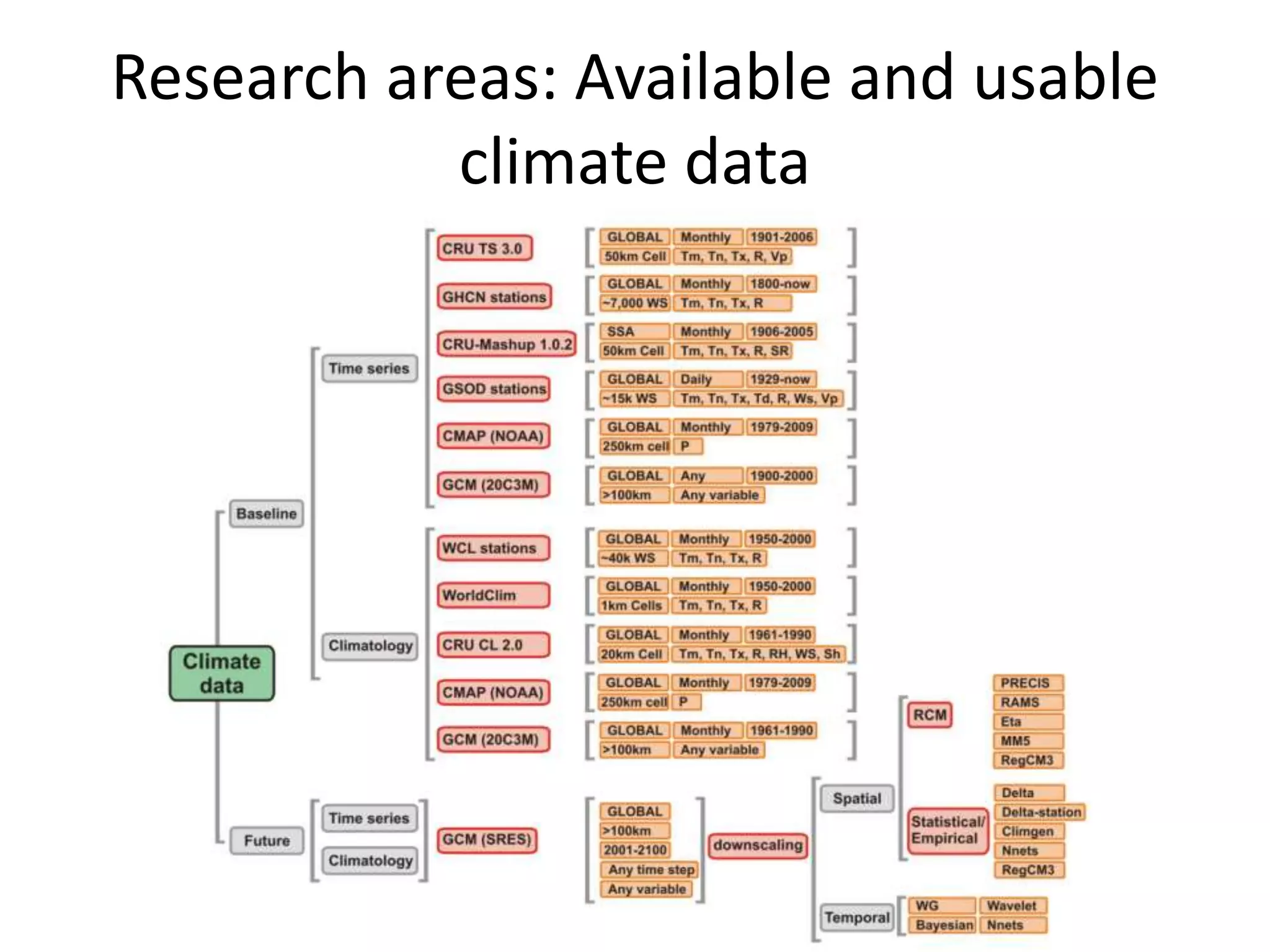 Research areas: Available and usable climate data

Climate data

Baseline

Time series

CRU TS 3.0
GLOBAL Monthly 1901-2006
50km Cell Tm, Tn, Tx, R, Vp

GHCN stations
GLOBAL Monthly 1800-now
~7,000 WS Tm, Tn, Tx, R

CRU-Mashup 1.0.2
SSA Monthly 1906-2005
50km Cell Tm, Tn, Tx, R, SR

GSOD stations
GLOBAL Daily 1929-now
~15k WS Tm, Tn, Tx, Td, R, Ws, Vp

CMAP (NOAA)
GLOBAL Monthly 1979-2009
250km cell P

GCM (20C3M)
GLOBAL Any 1900-2000
>100km Any variable

Climatology

WCL stations
GLOBAL Monthly 1950-2000
~40k WS Tm, Tn, Tx, R

WorldClim
GLOBAL Monthly 1950-2000
1km Cells Tm, Tn, Tx, R

CRU CL 2.0
GLOBAL Monthly 1961-1990
20km Cell Tm, Tn, Tx, R, RH, WS, Sh

CMAP (NOAA)
GLOBAL Monthly 1979-2009
250km cell P

GCM (20C3M)
GLOBAL Monthly 1961-1990
>100km Any variable

Future

Time series

Climatology

GCM (SRES)

GLOBAL
>100km
2001-2100
Any time step
Any variable

downscaling

Spatial

RCM
PRECIS
RAMS
Eta
MM5
RegCM3

Statistical/ Empirical
Delta
Delta-station
Climgen
Nnets
RegCM3

Temporal
WG Wavelet
Bayesian Nnets